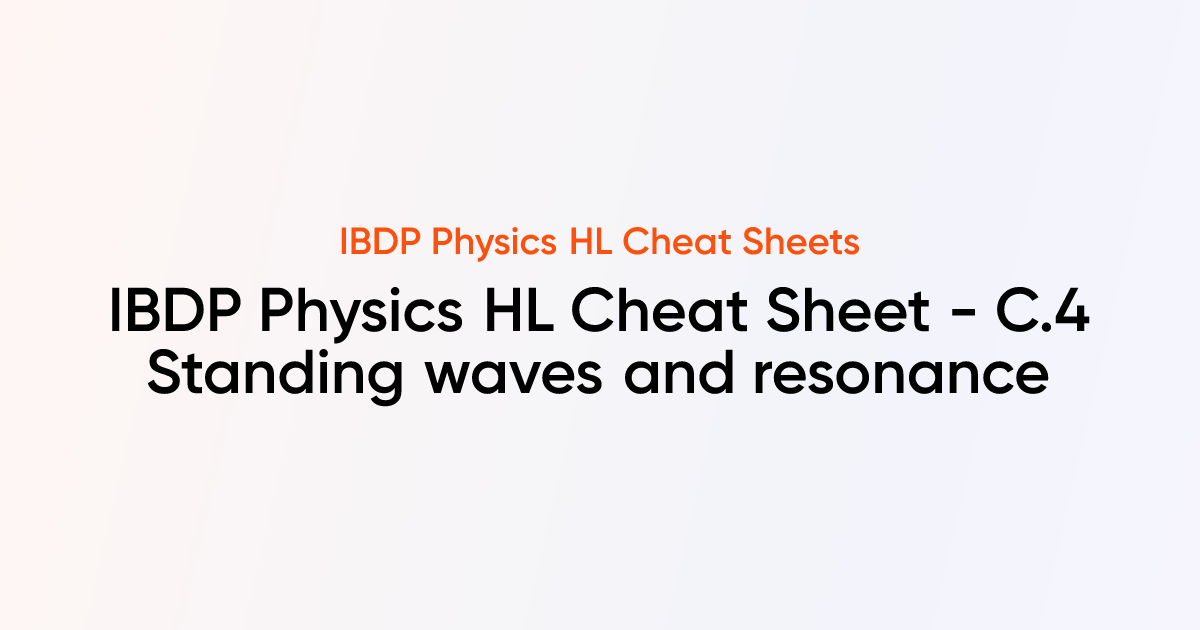 IBDP Physics HL Cheat Sheets

IBDP Physics HL Cheat Sheet - C.4 Standing waves and resonance